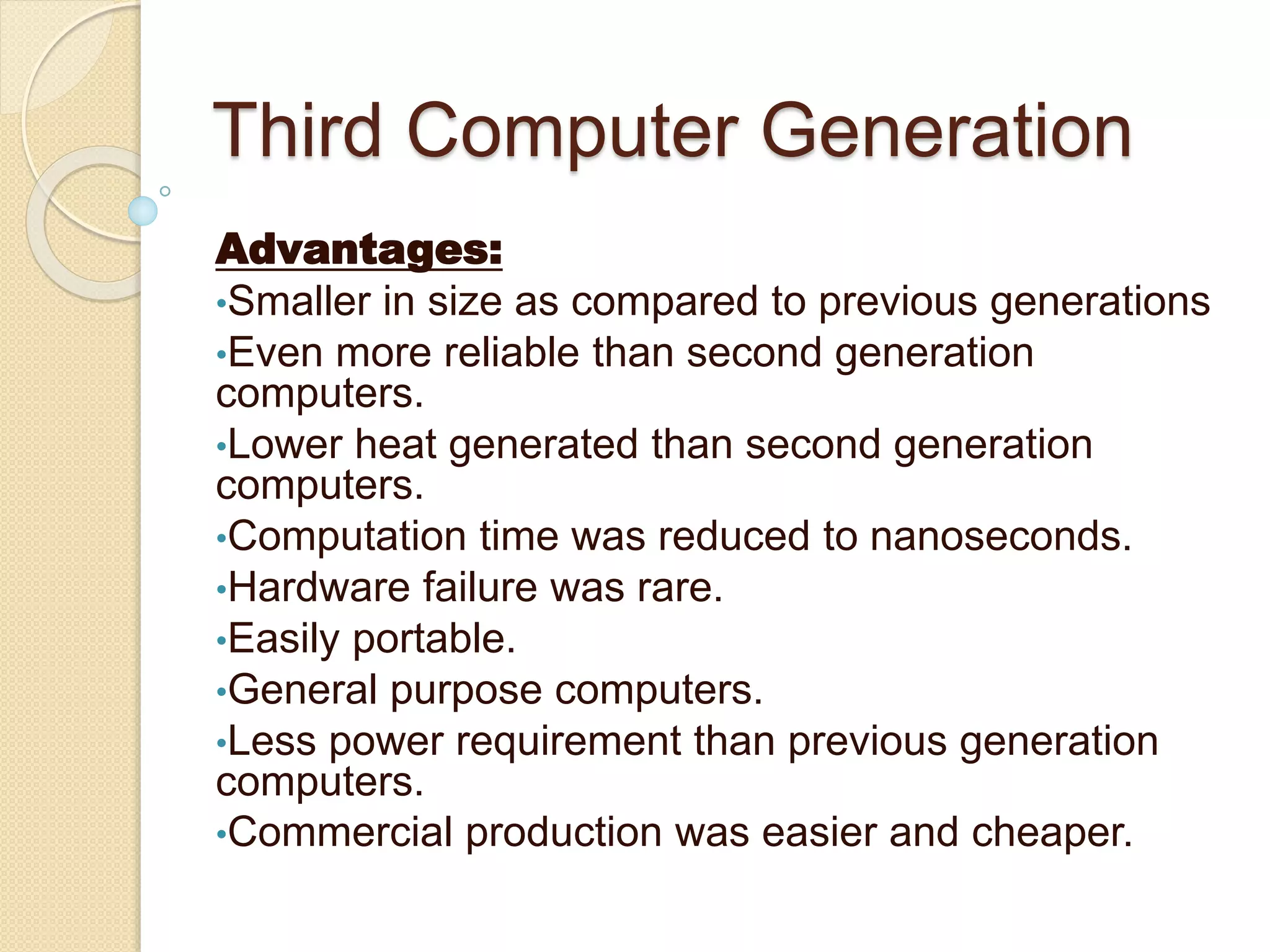 Third Computer Generation

Advantages:
•Smaller in size as compared to previous generations
•Even more reliable than second generation computers.
•Lower heat generated than second generation computers.
•Computation time was reduced to nanoseconds.
•Hardware failure was rare.
•Easily portable.
•General purpose computers.
•Less power requirement than previous generation computers.
•Commercial production was easier and cheaper.